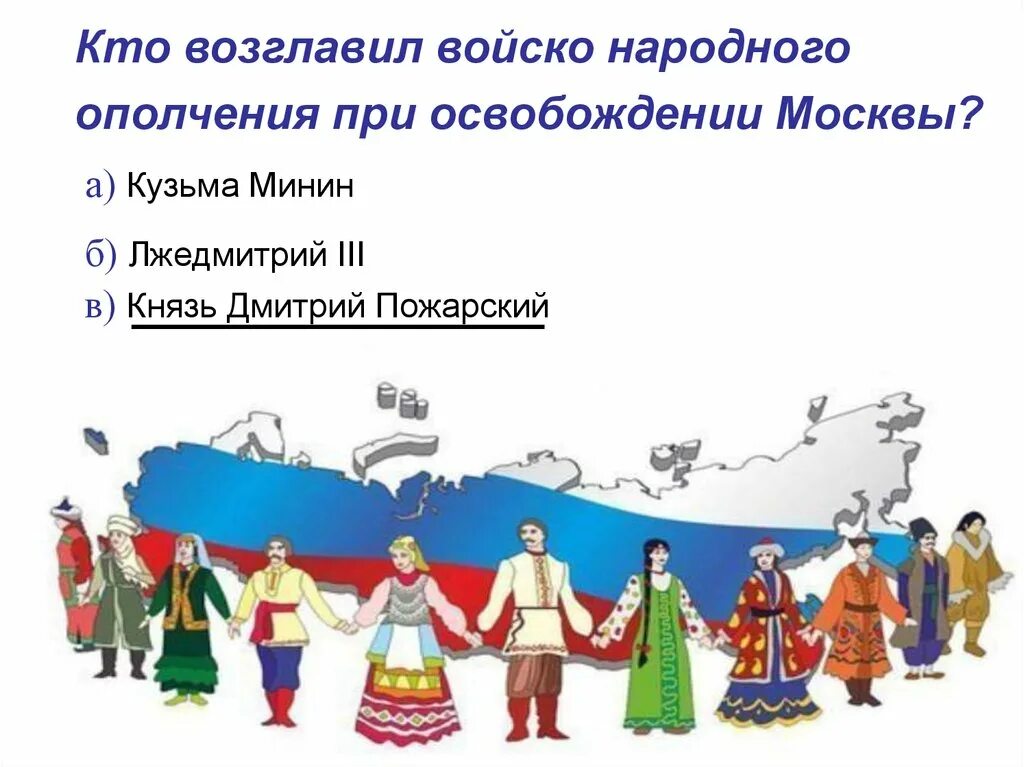 Кто возглавил войско народного ополчения при освобождении Москвы?

а) Кузьма Минин

б) Лжедмитрий III

в) Князь Дмитрий Пожарский